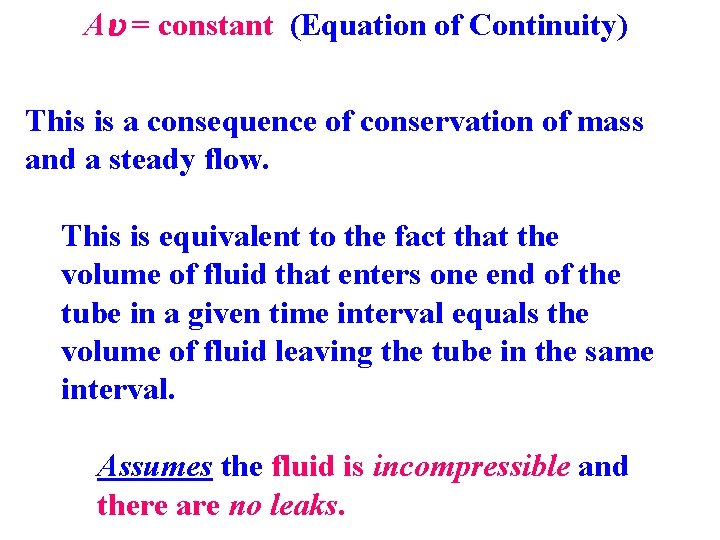 $A\upsilon$ = constant (Equation of Continuity)

This is a consequence of conservation of mass and a steady flow.

This is equivalent to the fact that the volume of fluid that enters one end of the tube in a given time interval equals the volume of fluid leaving the tube in the same interval.

Assumes the fluid is incompressible and there are no leaks.